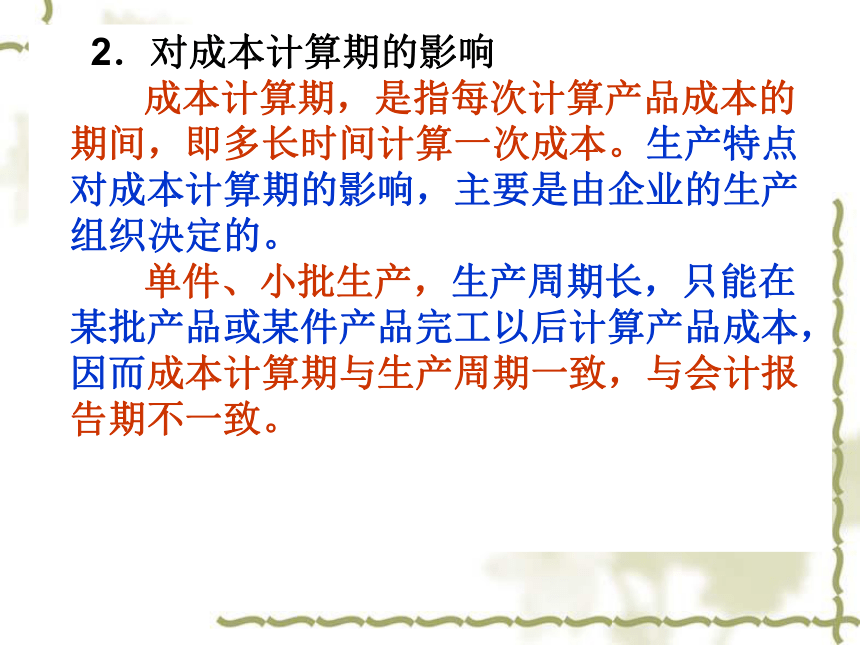 2．对成本计算期的影响

成本计算期，是指每次计算产品成本的期间，即多长时间计算一次成本。生产特点对成本计算期的影响，主要是由企业的生产组织决定的。

单件、小批生产，生产周期长，只能在某批产品或某件产品完工以后计算产品成本，因而成本计算期与生产周期一致，与会计报告期不一致。